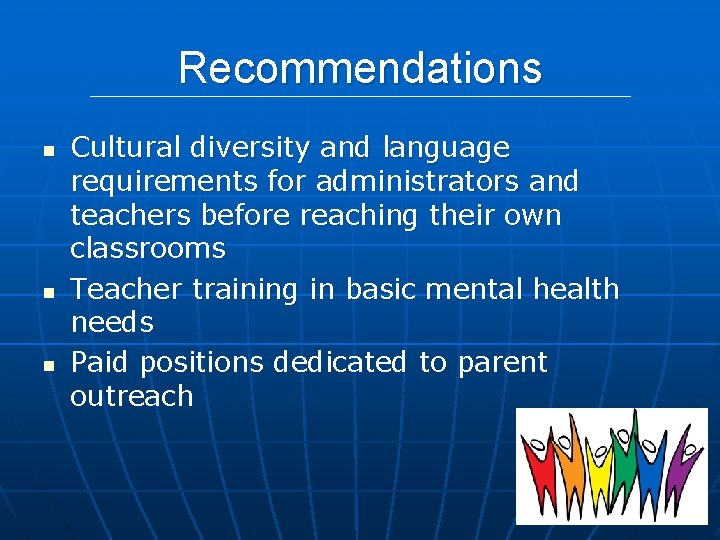 Recommendations

- Cultural diversity and language requirements for administrators and teachers before reaching their own classrooms
- Teacher training in basic mental health needs
- Paid positions dedicated to parent outreach